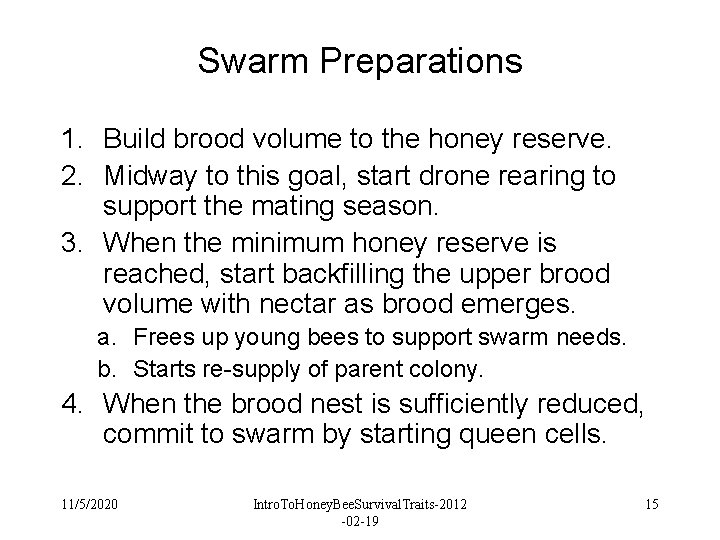 Swarm Preparations

1. Build brood volume to the honey reserve.
2. Midway to this goal, start drone rearing to support the mating season.
3. When the minimum honey reserve is reached, start backfilling the upper brood volume with nectar as brood emerges.
a. Frees up young bees to support swarm needs.
b. Starts re-supply of parent colony.
4. When the brood nest is sufficiently reduced, commit to swarm by starting queen cells.

11/5/2020

IntroToHoneyBeeSurvivalTraits-2012-02-19

15